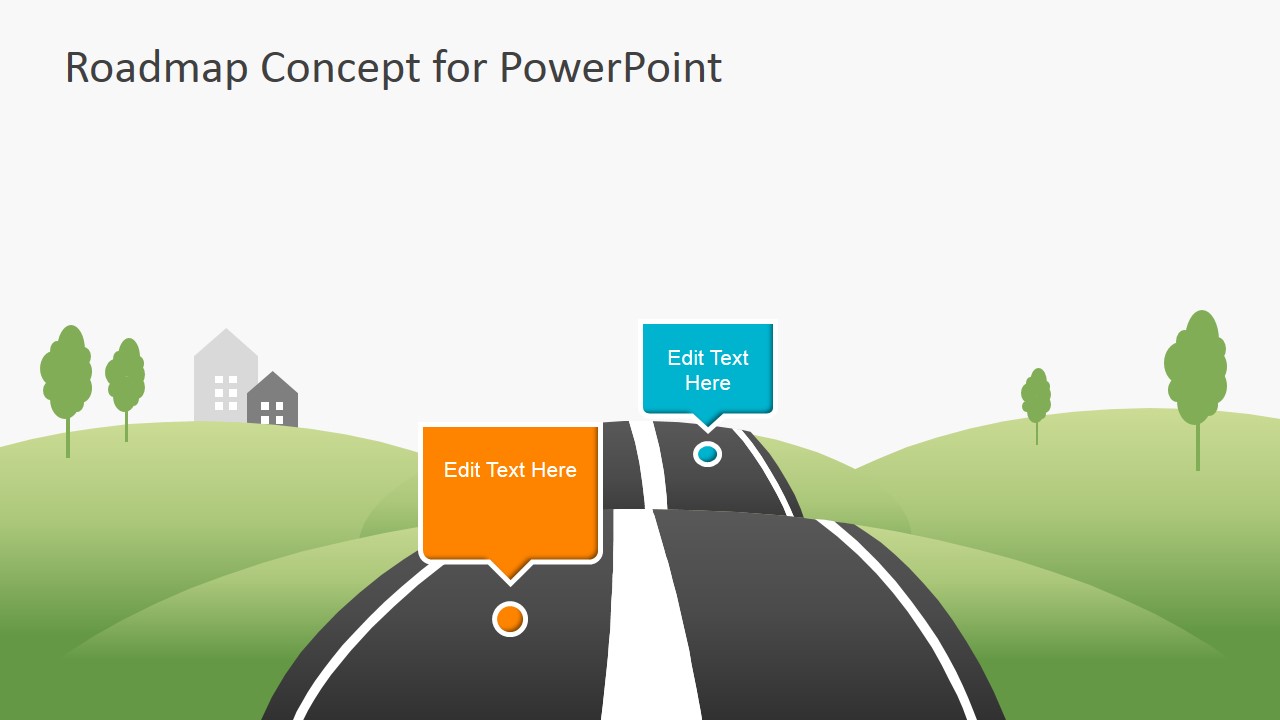 Roadmap Concept for PowerPoint

Edit Text Here

Edit Text Here